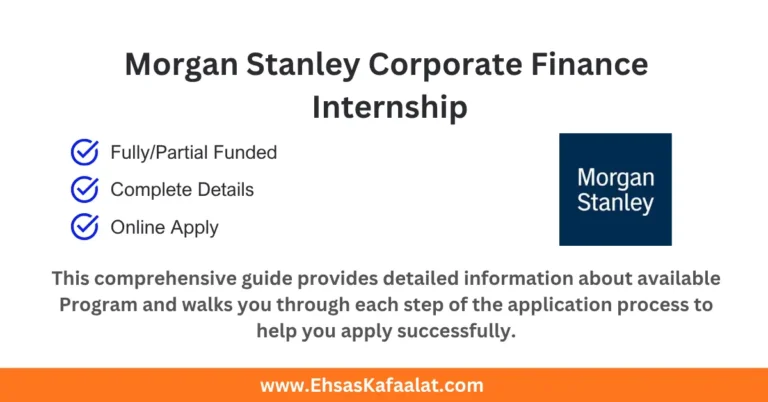 Morgan Stanley Corporate Finance Internship

Fully/Partial Funded
Complete Details
Online Apply

Morgan Stanley

This comprehensive guide provides detailed information about available Program and walks you through each step of the application process to help you apply successfully.

www.EhsasKafaalat.com